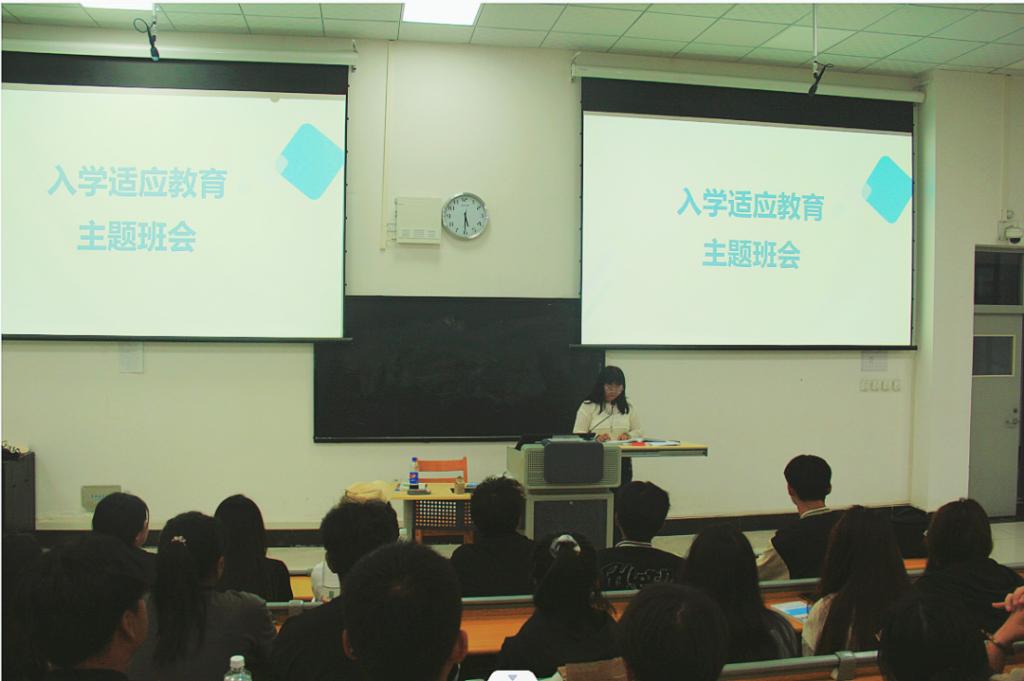 入学适应教育
主题班会

入学适应教育
主题班会